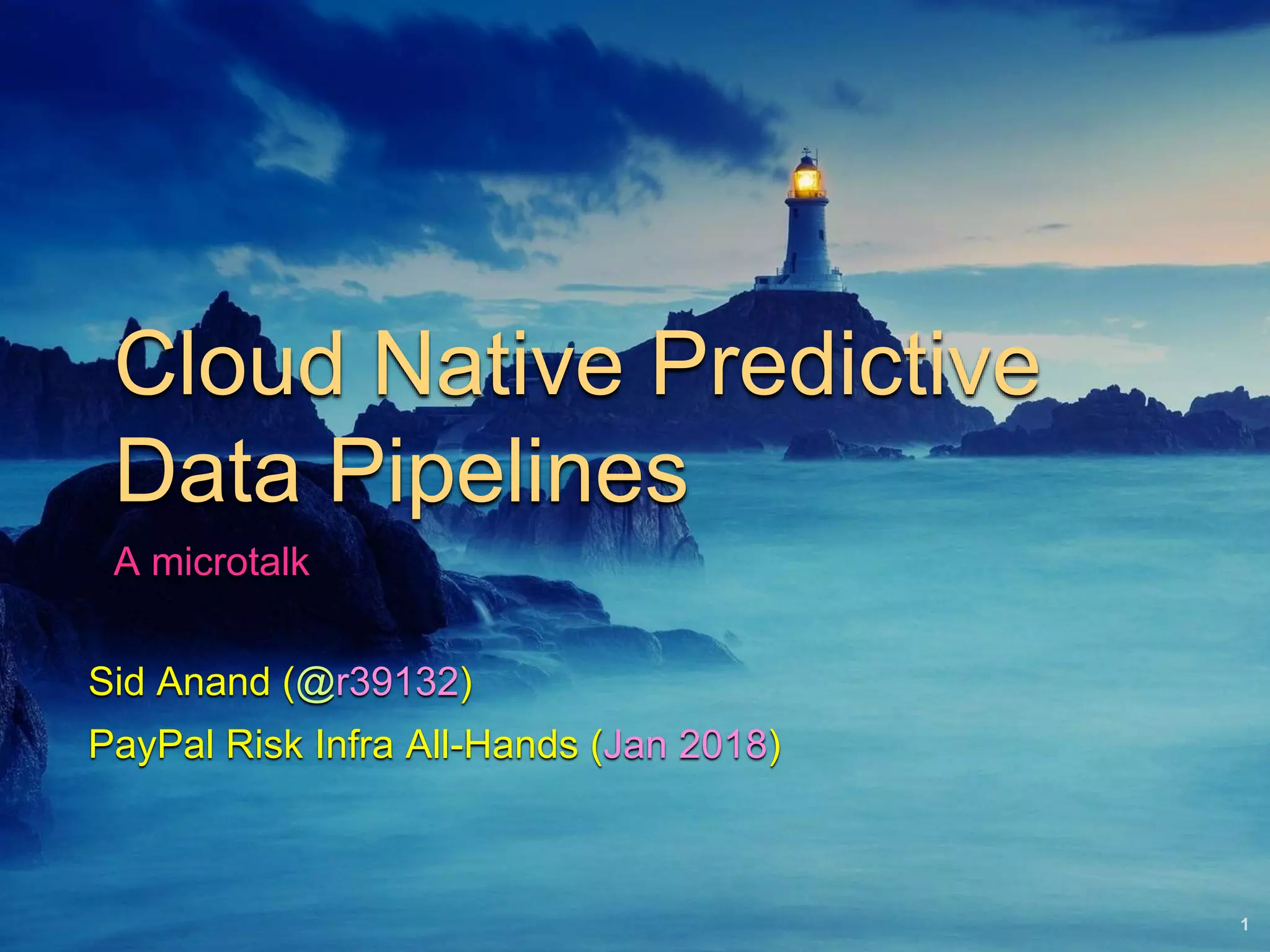 Cloud Native Predictive Data Pipelines

A microtalk

Sid Anand (@r39132)

PayPal Risk Infra All-Hands (Jan 2018)

1